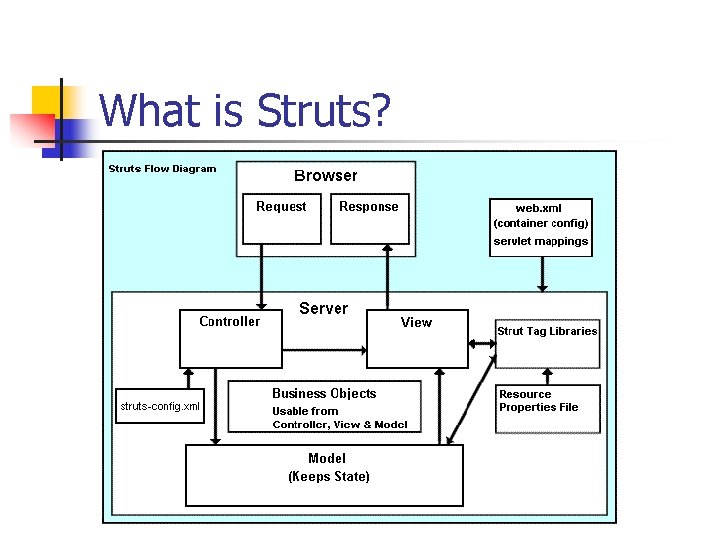 What is Struts?

Struts Flow Diagram

Browser

Request

Response

web.xml
(container config)
servlet mappings

Server

Controller

View

Strut Tag Libraries

struts-config.xml

Business Objects
Usable from
Controller, View & Model

Resource
Properties File

Model
(Keeps State)